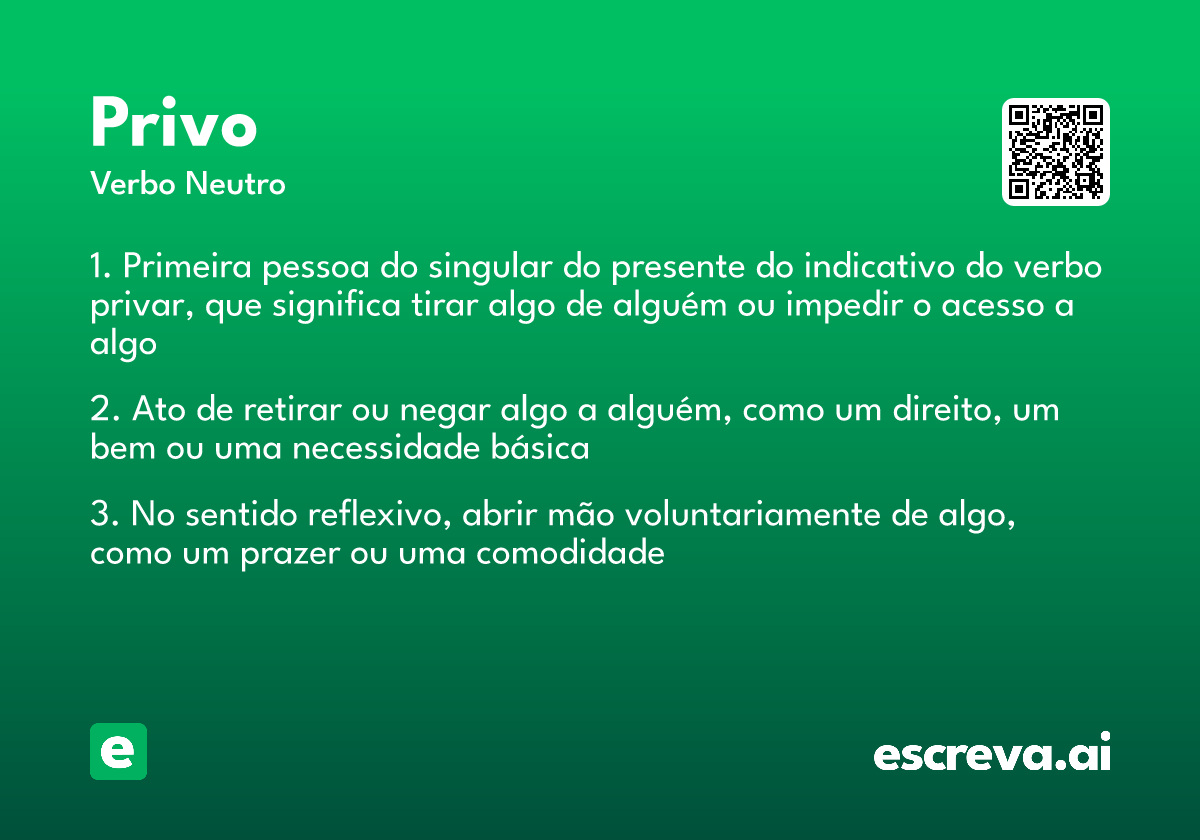 Privo
Verbo Neutro

1. Primeira pessoa do singular do presente do indicativo do verbo privar, que significa tirar algo de alguém ou impedir o acesso a algo

2. Ato de retirar ou negar algo a alguém, como um direito, um bem ou uma necessidade básica

3. No sentido reflexivo, abrir mão voluntariamente de algo, como um prazer ou uma comodidade

e

escreva.ai